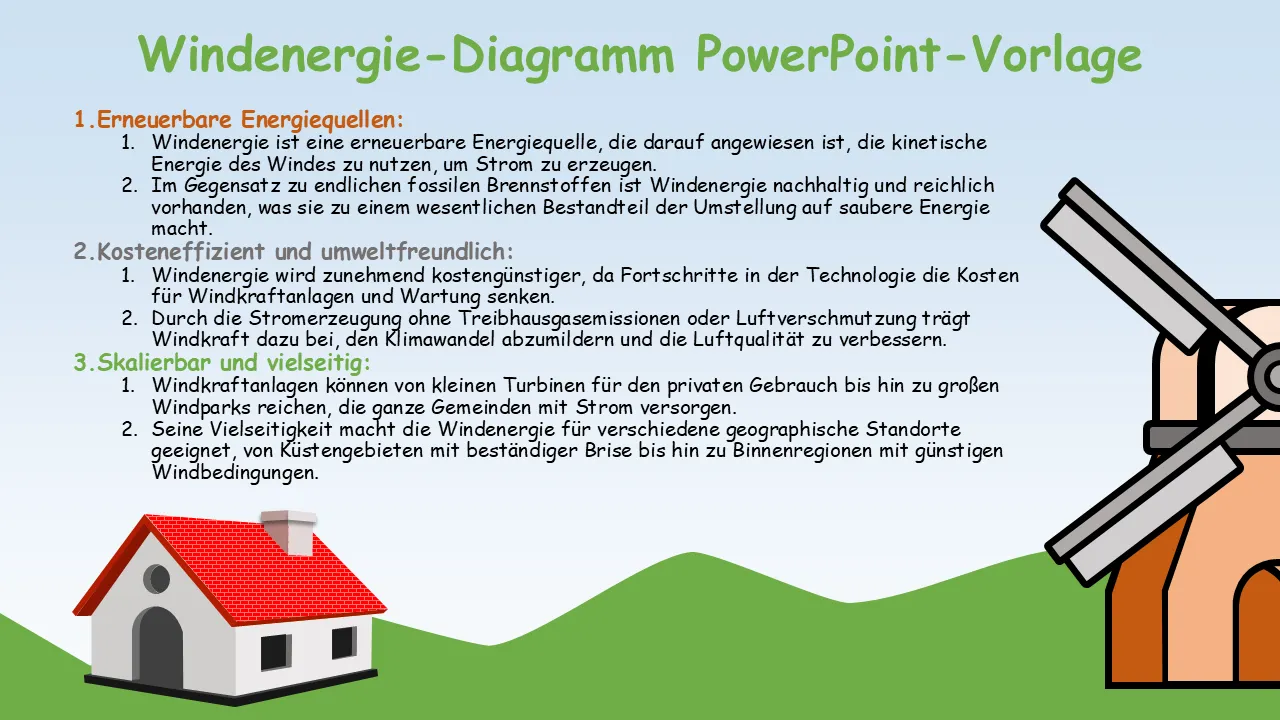 Windenergie-Diagramm PowerPoint-Vorlage

1.Erneuerbare Energiequellen:

1. Windenergie ist eine erneuerbare Energiequelle, die darauf angewiesen ist, die kinetische Energie des Windes zu nutzen, um Strom zu erzeugen.
2. Im Gegensatz zu endlichen fossilen Brennstoffen ist Windenergie nachhaltig und reichlich vorhanden, was sie zu einem wesentlichen Bestandteil der Umstellung auf saubere Energie macht.

2.Kosteneffizient und umweltfreundlich:

1. Windenergie wird zunehmend kostengünstiger, da Fortschritte in der Technologie die Kosten für Windkraftanlagen und Wartung senken.
2. Durch die Stromerzeugung ohne Treibhausgasemissionen oder Luftverschmutzung trägt Windkraft dazu bei, den Klimawandel abzumildern und die Luftqualität zu verbessern.

3.Skalierbar und vielseitig:

1. Windkraftanlagen können von kleinen Turbinen für den privaten Gebrauch bis hin zu großen Windparks reichen, die ganze Gemeinden mit Strom versorgen.
2. Seine Vielseitigkeit macht die Windenergie für verschiedene geographische Standorte geeignet, von Küstengebieten mit beständiger Brise bis hin zu Binnenregionen mit günstigen Windbedingungen.